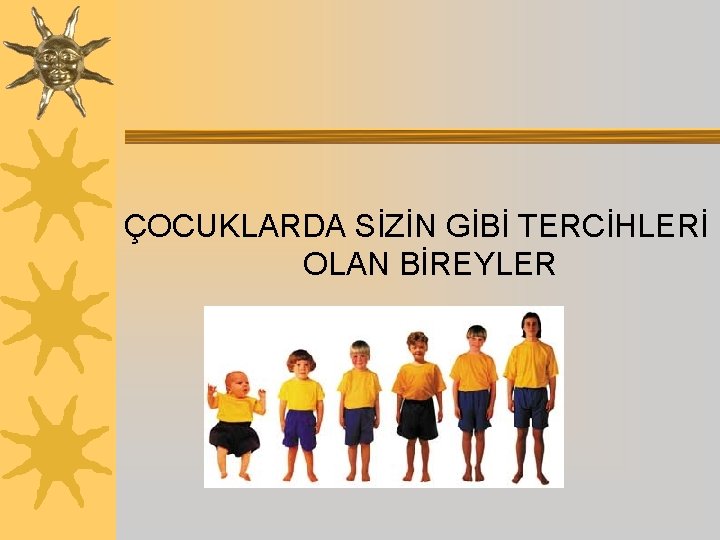 ÇOCUKLARDA SİZİN GİBİ TERCİHLERİ OLAN BİREYLER